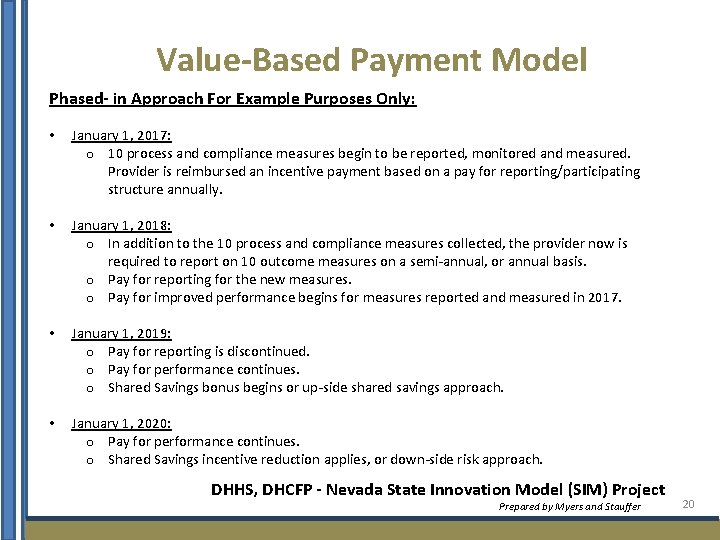 Value-Based Payment Model

Phased- in Approach For Example Purposes Only:

• January 1, 2017:
  o 10 process and compliance measures begin to be reported, monitored and measured. Provider is reimbursed an incentive payment based on a pay for reporting/participating structure annually.

• January 1, 2018:
  o In addition to the 10 process and compliance measures collected, the provider now is required to report on 10 outcome measures on a semi-annual, or annual basis.
  o Pay for reporting for the new measures.
  o Pay for improved performance begins for measures reported and measured in 2017.

• January 1, 2019:
  o Pay for reporting is discontinued.
  o Pay for performance continues.
  o Shared Savings bonus begins or up-side shared savings approach.

• January 1, 2020:
  o Pay for performance continues.
  o Shared Savings incentive reduction applies, or down-side risk approach.

DHHS, DHCFP - Nevada State Innovation Model (SIM) Project

Prepared by Myers and Stauffer

20